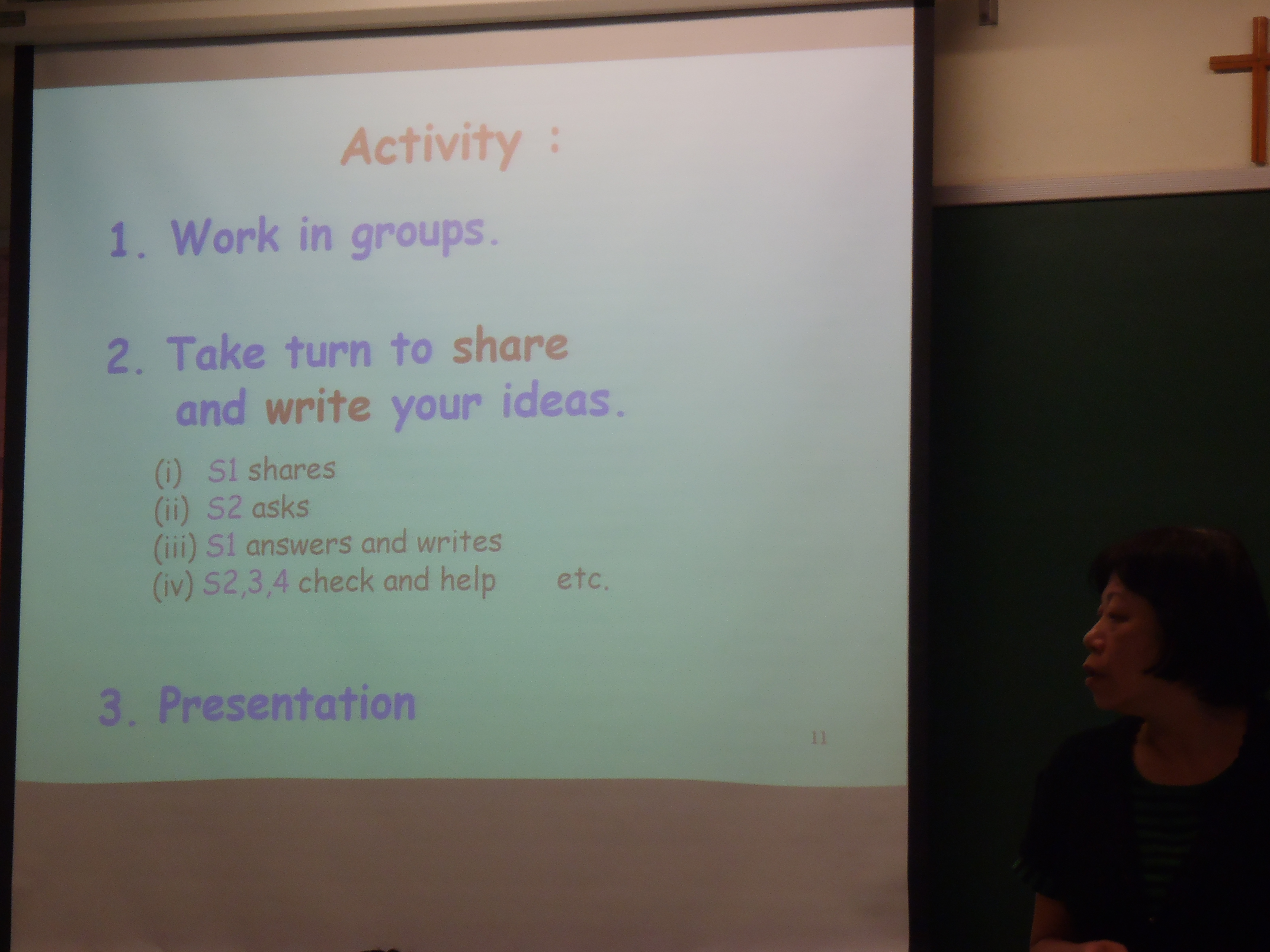 Activity :

1. Work in groups.

2. Take turn to share and write your ideas.

(i) S1 shares
(ii) S2 asks
(iii) S1 answers and writes
(iv) S2,3,4 check and help etc.

3. Presentation

11